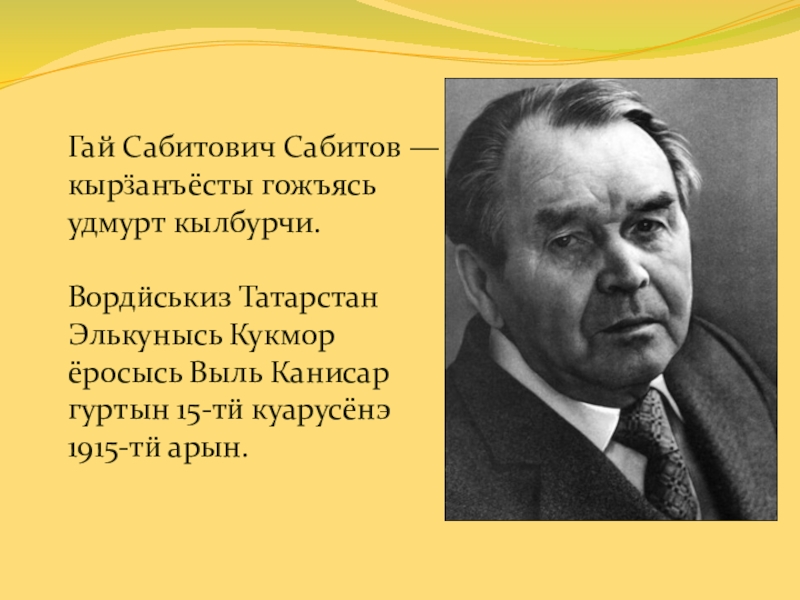 Гай Сабитович Сабитов — кырӟанъёсты гожъясь удмурт кылбурчи.

Вордӥськиз Татарстан Элькунысь Кукмор ёросысь Выль Канисар гуртын 15-тӥ куарусёнэ 1915-тӥ арын.